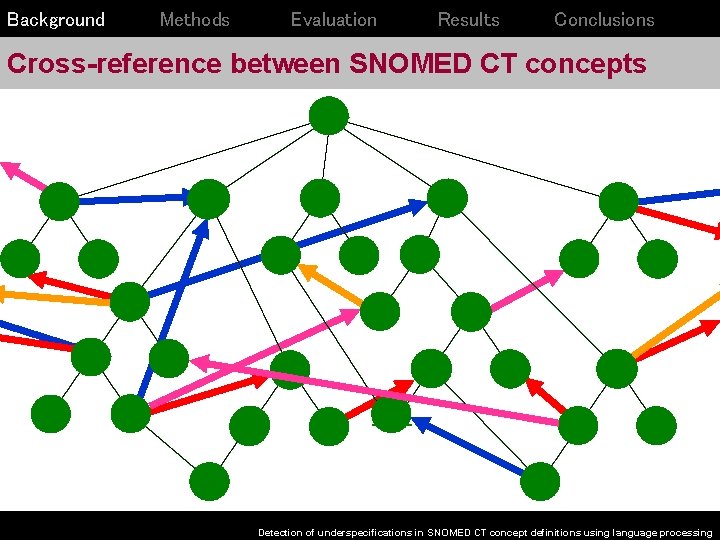 Background Methods Evaluation Results Conclusions

Cross-reference between SNOMED CT concepts

Detection of underspecifications in SNOMED CT concept definitions using language processing